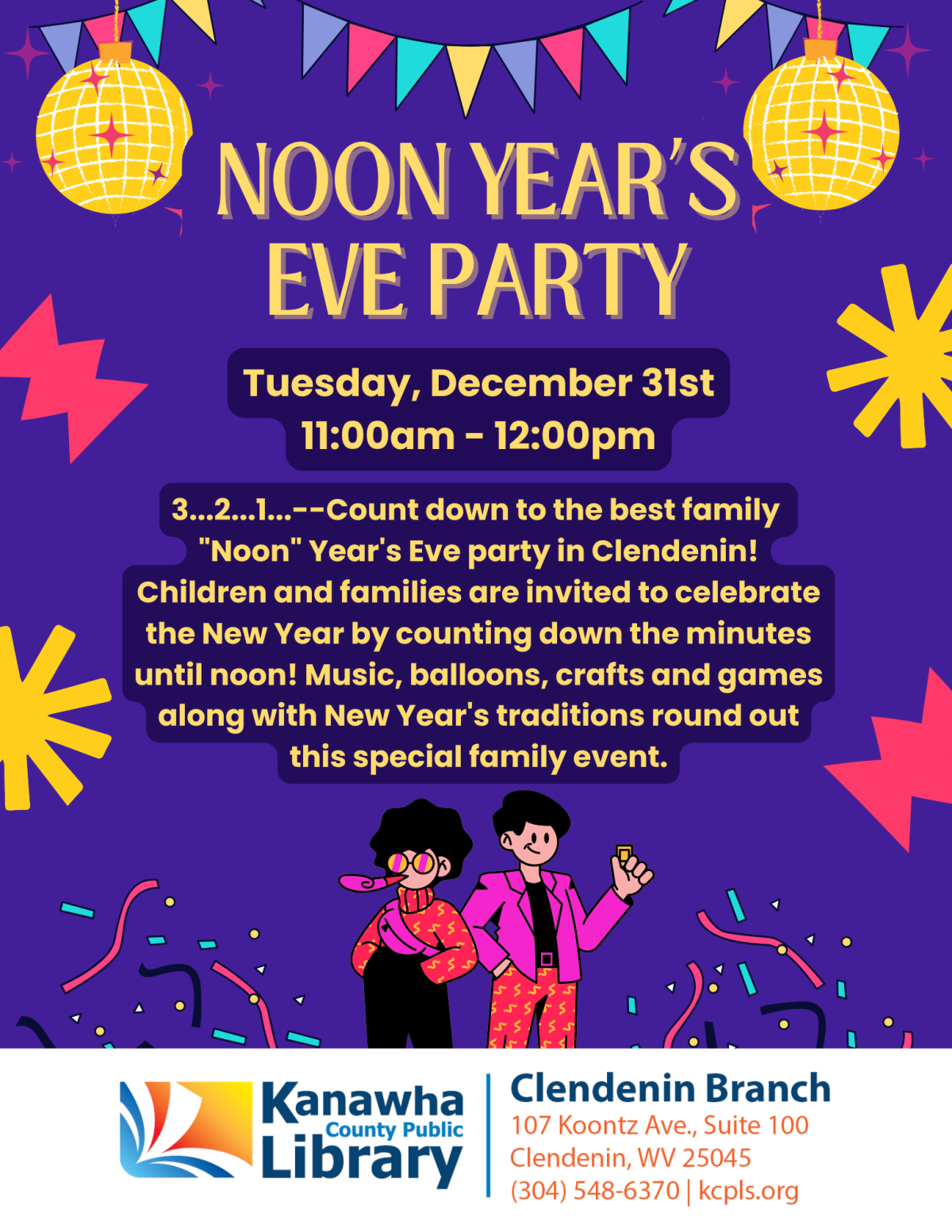 NOON YEAR'S EVE PARTY

Tuesday, December 31st
11:00am - 12:00pm

3...2...1...--Count down to the best family "Noon" Year's Eve party in Clendenin! Children and families are invited to celebrate the New Year by counting down the minutes until noon! Music, balloons, crafts and games along with New Year's traditions round out this special family event.

Kanawha County Public Library

Clendenin Branch
107 Koontz Ave., Suite 100
Clendenin, WV 25045
(304) 548-6370 | kcpls.org